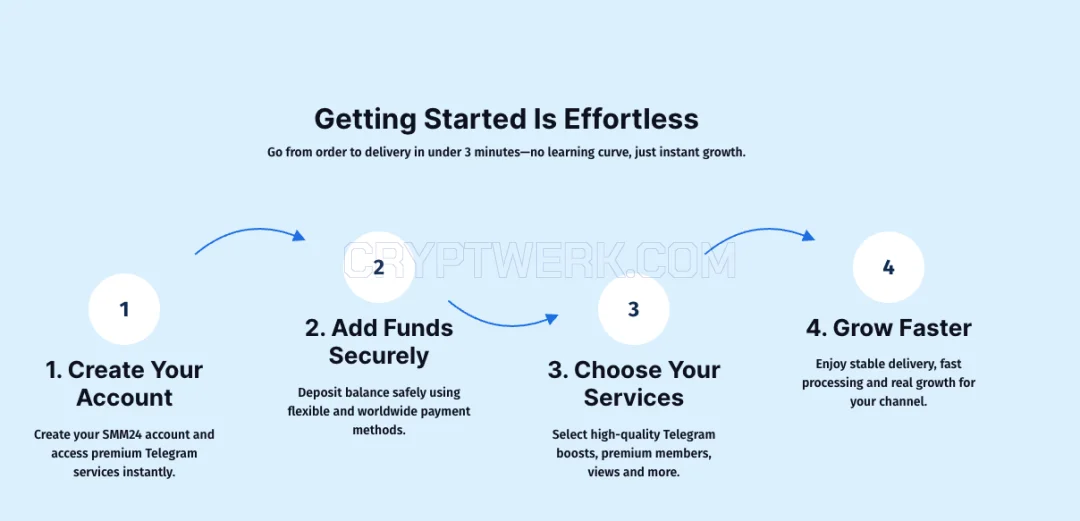 Getting Started Is Effortless

Go from order to delivery in under 3 minutes—no learning curve, just instant growth.

CRYPTWERK.COM

1

1. Create Your Account

Create your SMM24 account and access premium Telegram services instantly.

2

2. Add Funds Securely

Deposit balance safely using flexible and worldwide payment methods.

3

3. Choose Your Services

Select high-quality Telegram boosts, premium members, views and more.

4

4. Grow Faster

Enjoy stable delivery, fast processing and real growth for your channel.